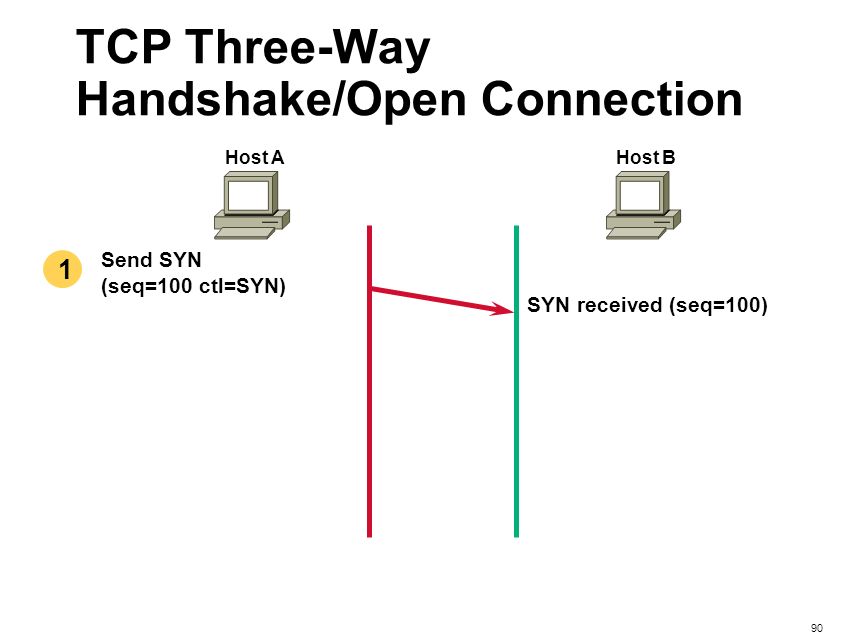 TCP Three-Way Handshake/Open Connection

Host A

Host B

1

Send SYN (seq=100 ctl=SYN)

SYN received (seq=100)

90